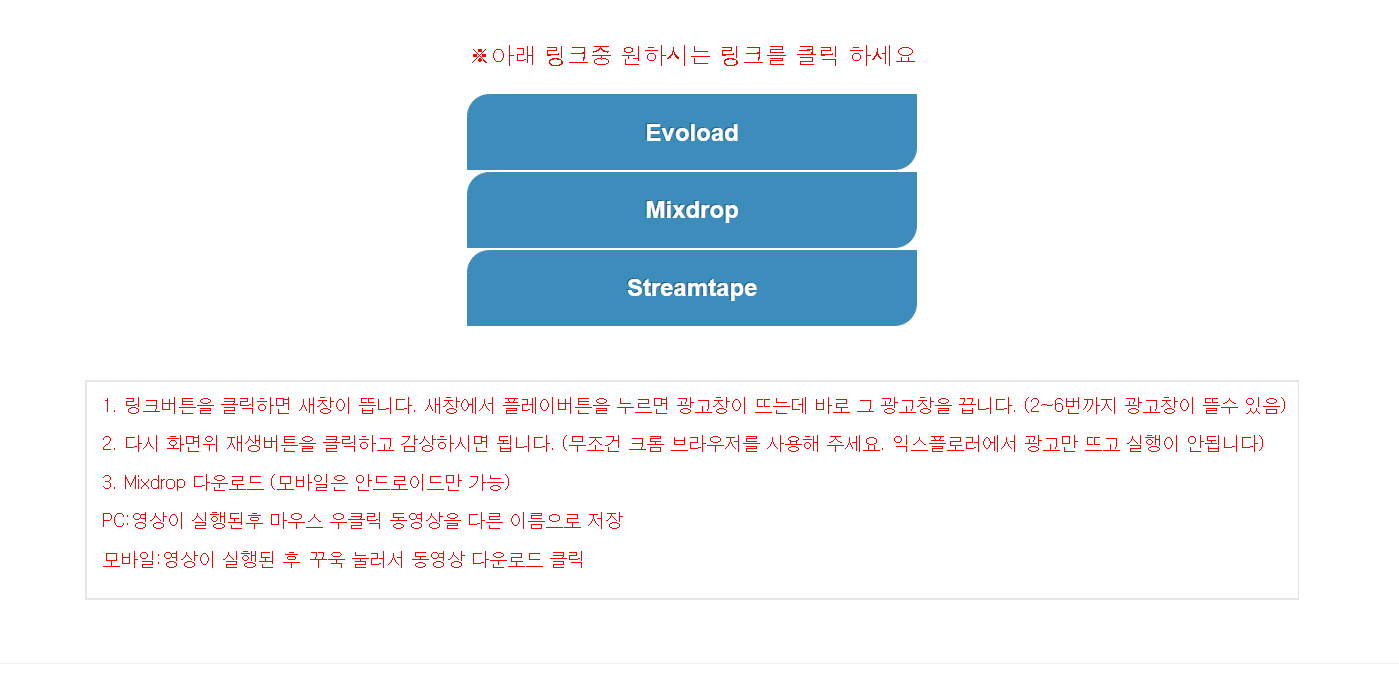 ※아래 링크중 원하시는 링크를 클릭 하세요

Evoload

Mixdrop

Streamtape

1. 링크버튼을 클릭하면 새창이 뜹니다. 새창에서 플레이버튼을 누르면 광고창이 뜨는데 바로 그 광고창을 끕니다. (2~6번까지 광고창이 뜰수 있음)

2. 다시 화면위 재생버튼을 클릭하고 감상하시면 됩니다. (무조건 크롬 브라우저를 사용해 주세요. 익스플로러에서 광고만 뜨고 실행이 안됩니다)

3. Mixdrop 다운로드 (모바일은 안드로이드만 가능)

PC:영상이 실행된후 마우스 우클릭 동영상을 다른 이름으로 저장

모바일:영상이 실행된 후 꾸욱 눌러서 동영상 다운로드 클릭